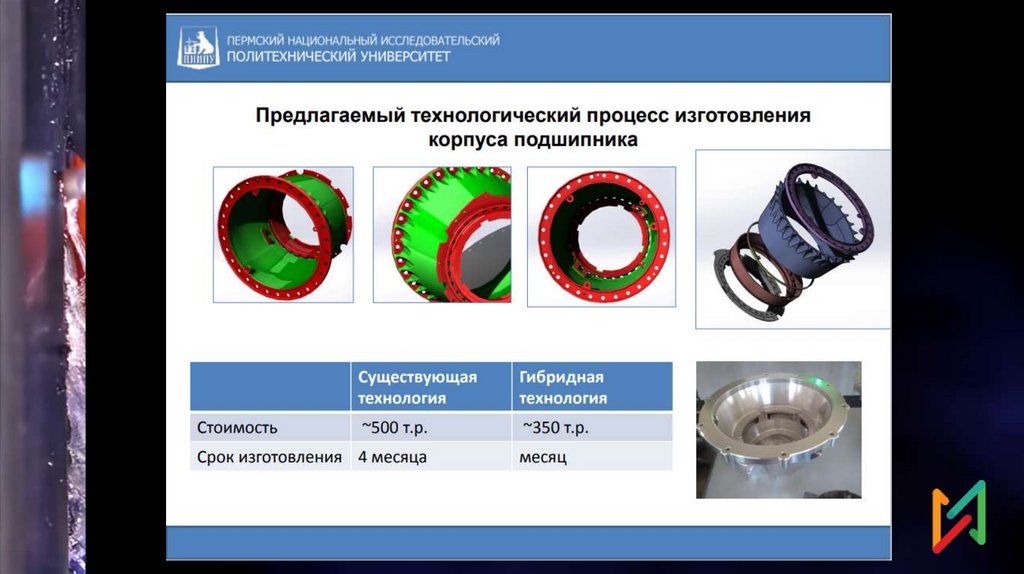 ПЕРМСКИЙ НАЦИОНАЛЬНЫЙ ИССЛЕДОВАТЕЛЬСКИЙ
ПОЛИТЕХНИЧЕСКИЙ УНИВЕРСИТЕТ

Предлагаемый технологический процесс изготовления корпуса подшипника

| | Существующая технология | Гибридная технология |
|---|---|---|
| Стоимость | ~500 т.р. | ~350 т.р. |
| Срок изготовления | 4 месяца | месяц |